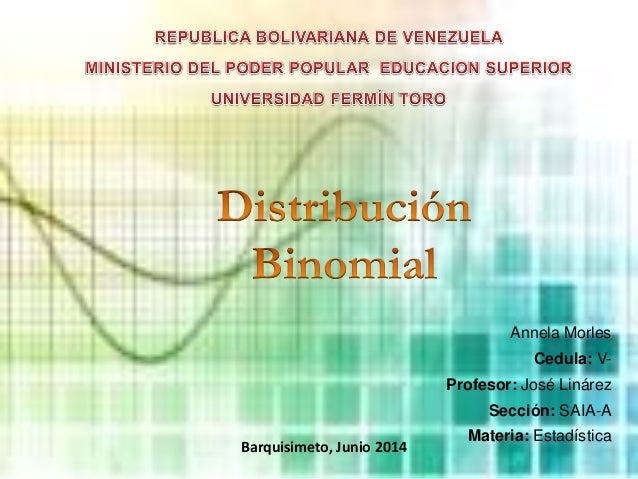 REPUBLICA BOLIVARIANA DE VENEZUELA
MINISTERIO DEL PODER POPULAR EDUCACION SUPERIOR
UNIVERSIDAD FERMÍN TORO

Distribución Binomial

Annela Morles
Cedula: V-
Profesor: José Linárez
Sección: SAIA-A
Materia: Estadística

Barquisimeto, Junio 2014